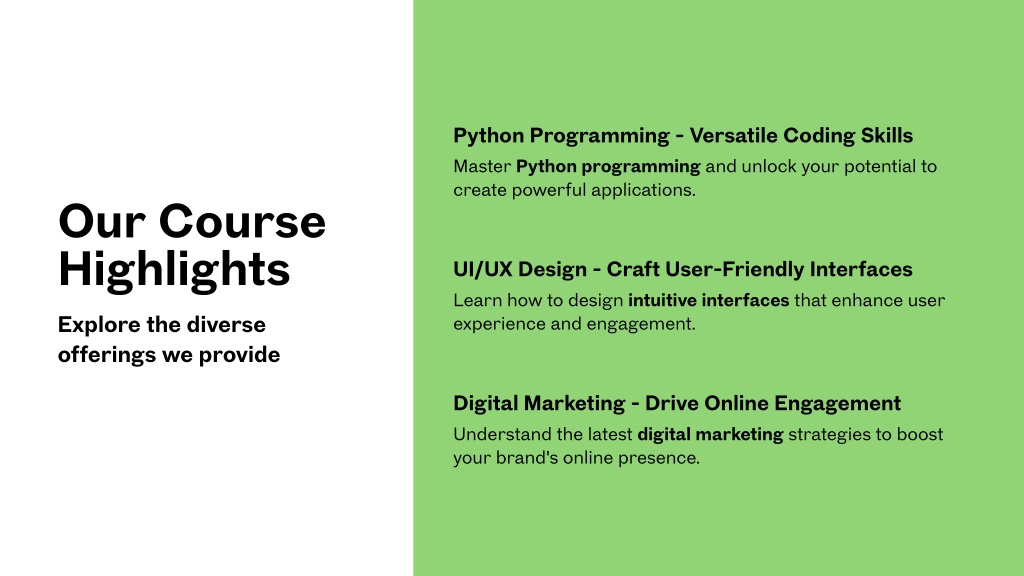 Our Course Highlights

Explore the diverse offerings we provide

Python Programming - Versatile Coding Skills

Master Python programming and unlock your potential to create powerful applications.

UI/UX Design - Craft User-Friendly Interfaces

Learn how to design intuitive interfaces that enhance user experience and engagement.

Digital Marketing - Drive Online Engagement

Understand the latest digital marketing strategies to boost your brand's online presence.